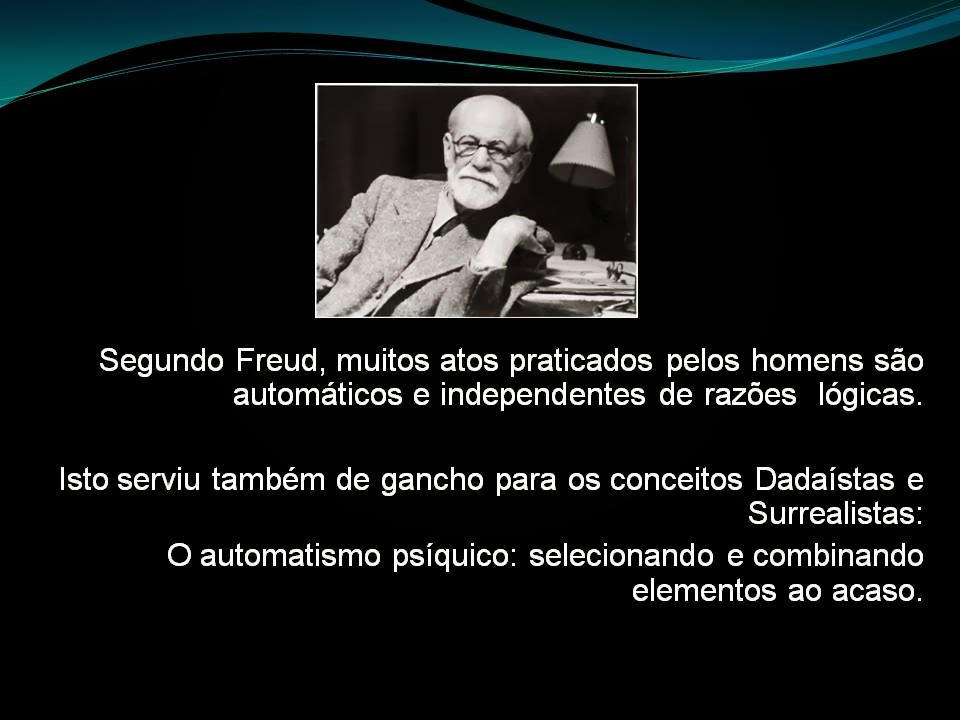 Segundo Freud, muitos atos praticados pelos homens são automáticos e independentes de razões lógicas.

Isto serviu também de gancho para os conceitos Dadaístas e Surrealistas:

O automatismo psíquico: selecionando e combinando elementos ao acaso.